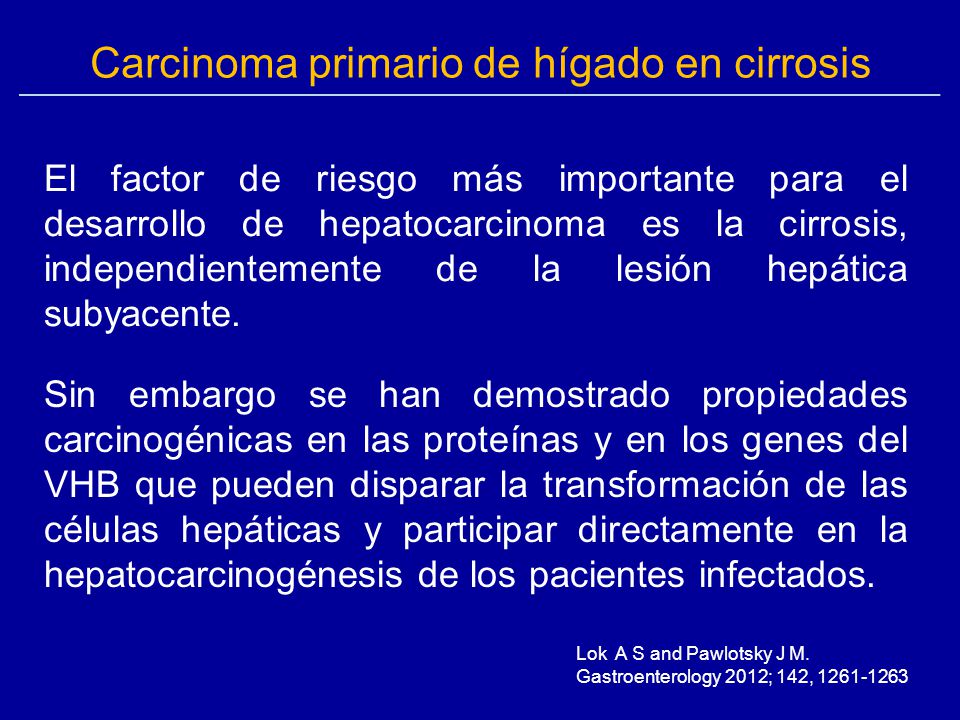 Carcinoma primario de hígado en cirrosis

El factor de riesgo más importante para el desarrollo de hepatocarcinoma es la cirrosis, independientemente de la lesión hepática subyacente.

Sin embargo se han demostrado propiedades carcinogénicas en las proteínas y en los genes del VHB que pueden disparar la transformación de las células hepáticas y participar directamente en la hepatocarcinogénesis de los pacientes infectados.

Lok A S and Pawlotsky J M.
Gastroenterology 2012; 142, 1261-1263